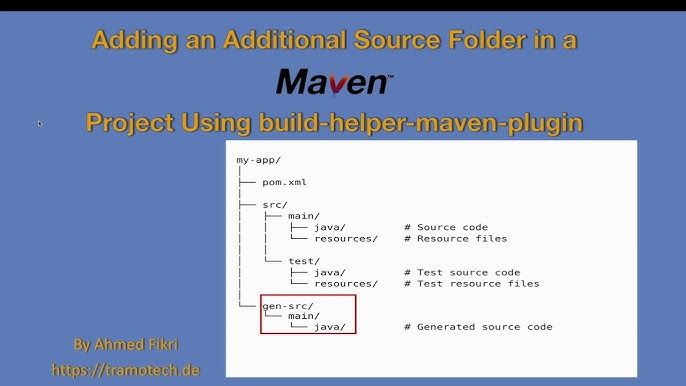 Adding an Additional Source Folder in a

Maven™

Project Using build-helper-maven-plugin

my-app/
│
├── pom.xml
│
├── src/
│   ├── main/
│   │   ├── java/          # Source code
│   │   └── resources/     # Resource files
│   │
│   └── test/
│       ├── java/          # Test source code
│       └── resources/     # Test resource files
│
└── gen-src/
    └── main/
        └── java/          # Generated source code

By Ahmed Fikri

https://tramotech.de